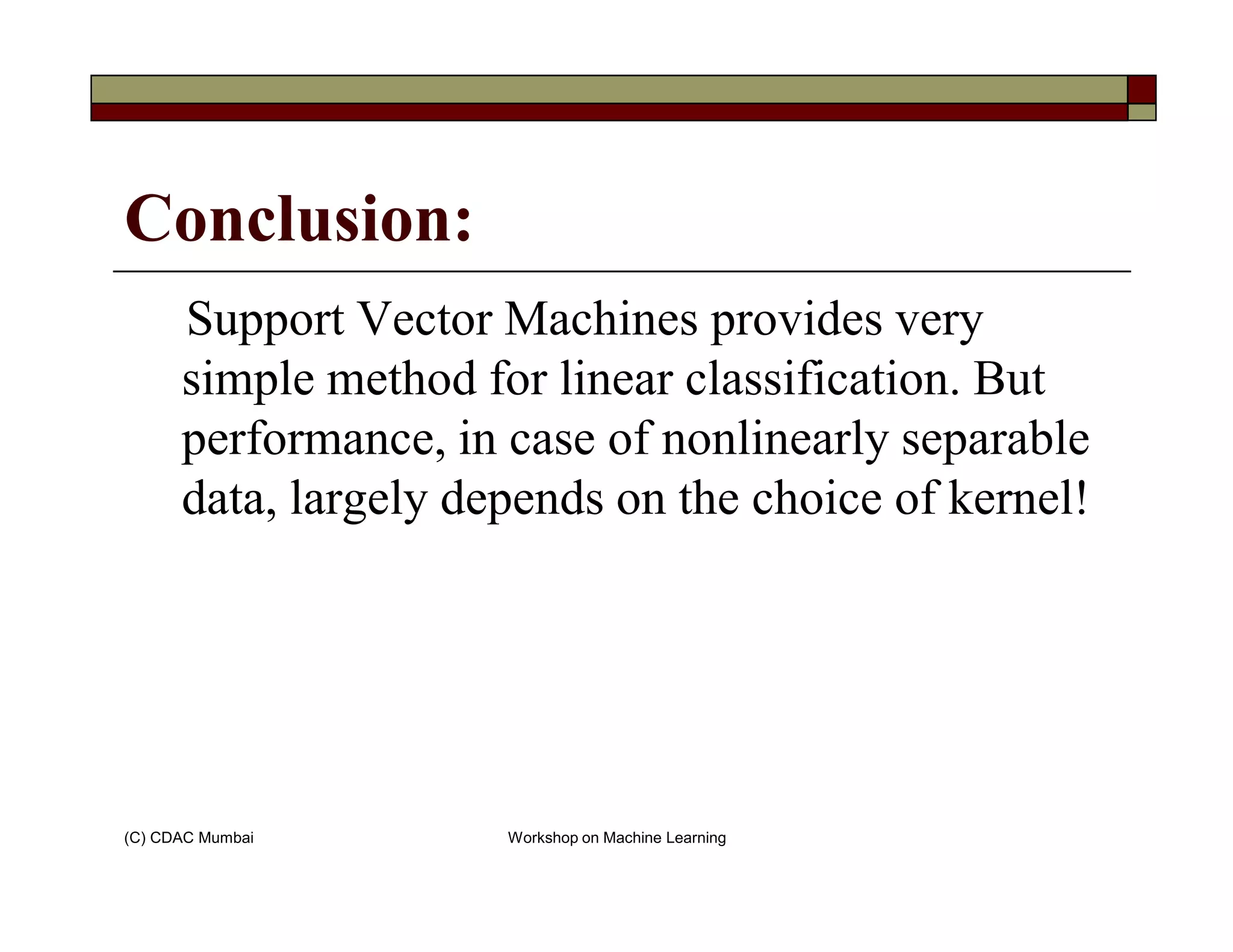 Conclusion:

Support Vector Machines provides very simple method for linear classification. But performance, in case of nonlinearly separable data, largely depends on the choice of kernel!

(C) CDAC Mumbai

Workshop on Machine Learning